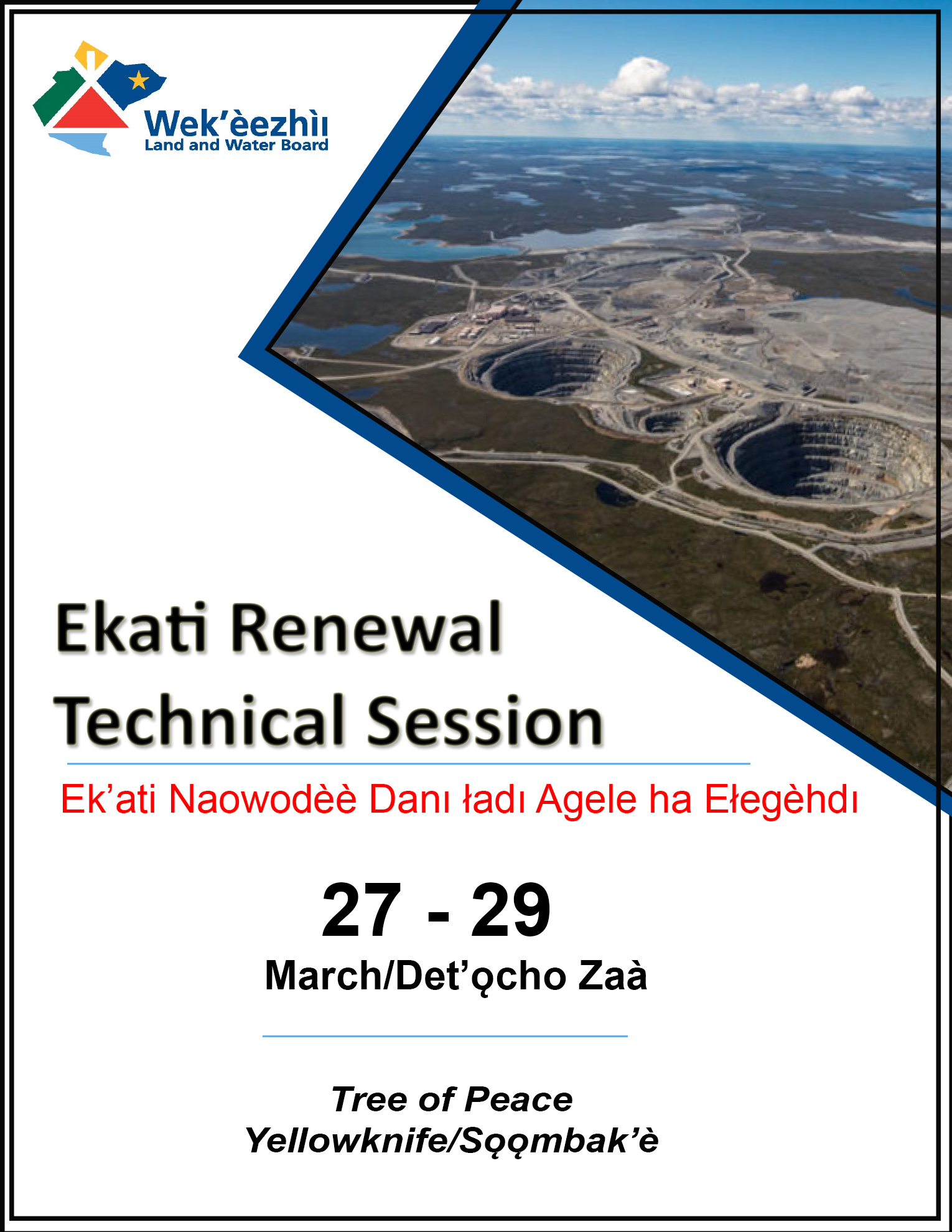 Wek'èezhìı
Land and Water Board

Ekati Renewal Technical Session

Ek'ati Naowodèè Danı ładı Agele ha Ełegèhdı

27 - 29
March/Det'ǫcho Zaà

Tree of Peace
Yellowknife/Sǫǫmbak'è